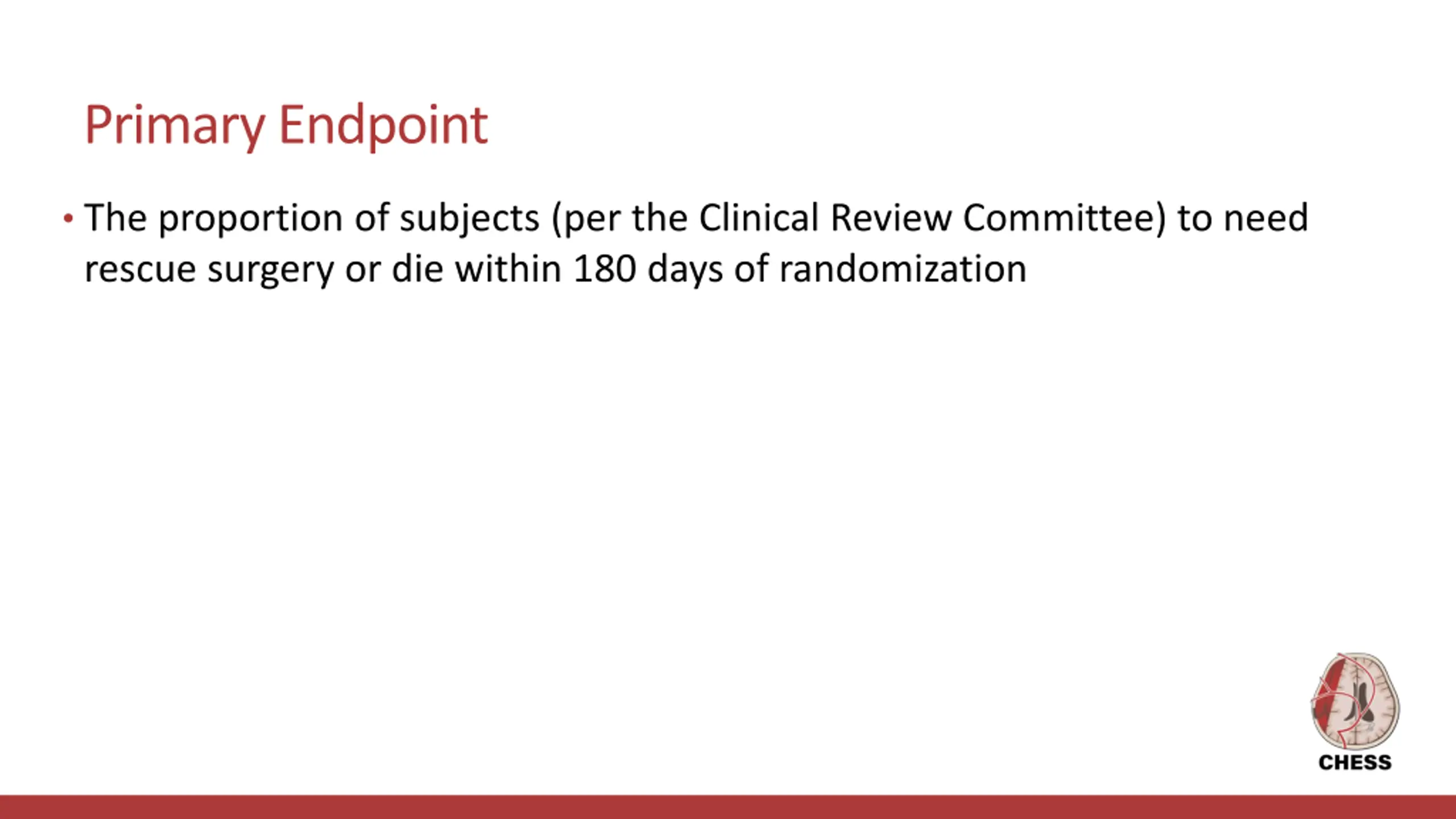 Primary Endpoint

• The proportion of subjects (per the Clinical Review Committee) to need rescue surgery or die within 180 days of randomization

CHESS